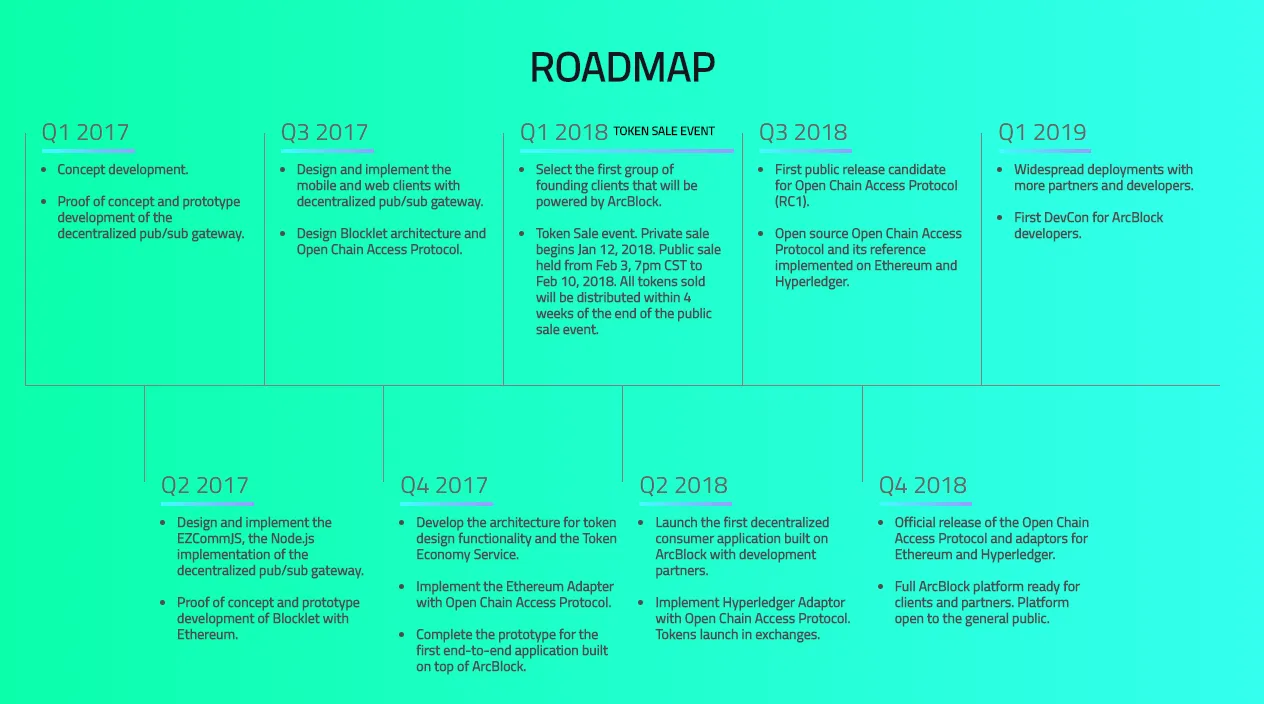 ROADMAP

Q1 2017

- Concept development.
- Proof of concept and prototype development of the decentralized pub/sub gateway.

Q3 2017

- Design and implement the mobile and web clients with decentralized pub/sub gateway.
- Design Blocklet architecture and Open Chain Access Protocol.

Q1 2018 TOKEN SALE EVENT

- Select the first group of founding clients that will be powered by ArcBlock.
- Token Sale event. Private sale begins Jan 12, 2018. Public sale held from Feb 3, 7pm CST to Feb 10, 2018. All tokens sold will be distributed within 4 weeks of the end of the public sale event.

Q3 2018

- First public release candidate for Open Chain Access Protocol (RC1).
- Open source Open Chain Access Protocol and its reference implemented on Ethereum and Hyperledger.

Q1 2019

- Widespread deployments with more partners and developers.
- First DevCon for ArcBlock developers.

Q2 2017

- Design and implement the EZCommJS, the Node.js implementation of the decentralized pub/sub gateway.
- Proof of concept and prototype development of Blocklet with Ethereum.

Q4 2017

- Develop the architecture for token design functionality and the Token Economy Service.
- Implement the Ethereum Adapter with Open Chain Access Protocol.
- Complete the prototype for the first end-to-end application built on top of ArcBlock.

Q2 2018

- Launch the first decentralized consumer application built on ArcBlock with development partners.
- Implement Hyperledger Adaptor with Open Chain Access Protocol. Tokens launch in exchanges.

Q4 2018

- Official release of the Open Chain Access Protocol and adaptors for Ethereum and Hyperledger.
- Full ArcBlock platform ready for clients and partners. Platform open to the general public.